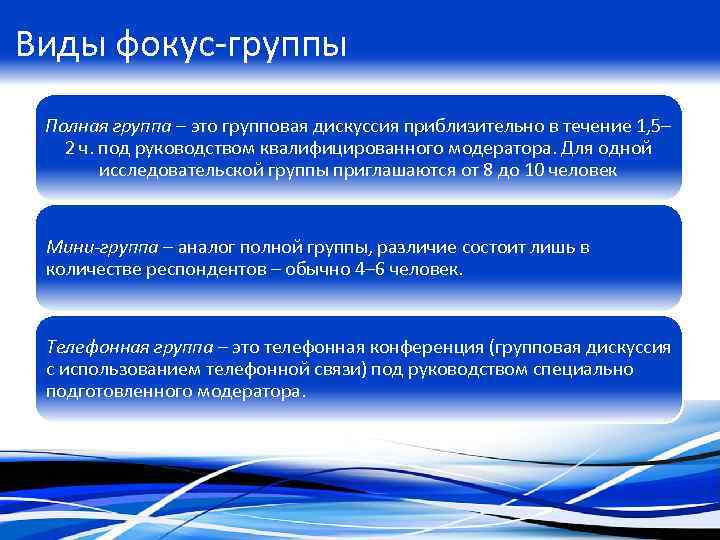 Виды фокус-группы

Полная группа – это групповая дискуссия приблизительно в течение 1,5–2 ч. под руководством квалифицированного модератора. Для одной исследовательской группы приглашаются от 8 до 10 человек

Мини-группа – аналог полной группы, различие состоит лишь в количестве респондентов – обычно 4–6 человек.

Телефонная группа – это телефонная конференция (групповая дискуссия с использованием телефонной связи) под руководством специально подготовленного модератора.